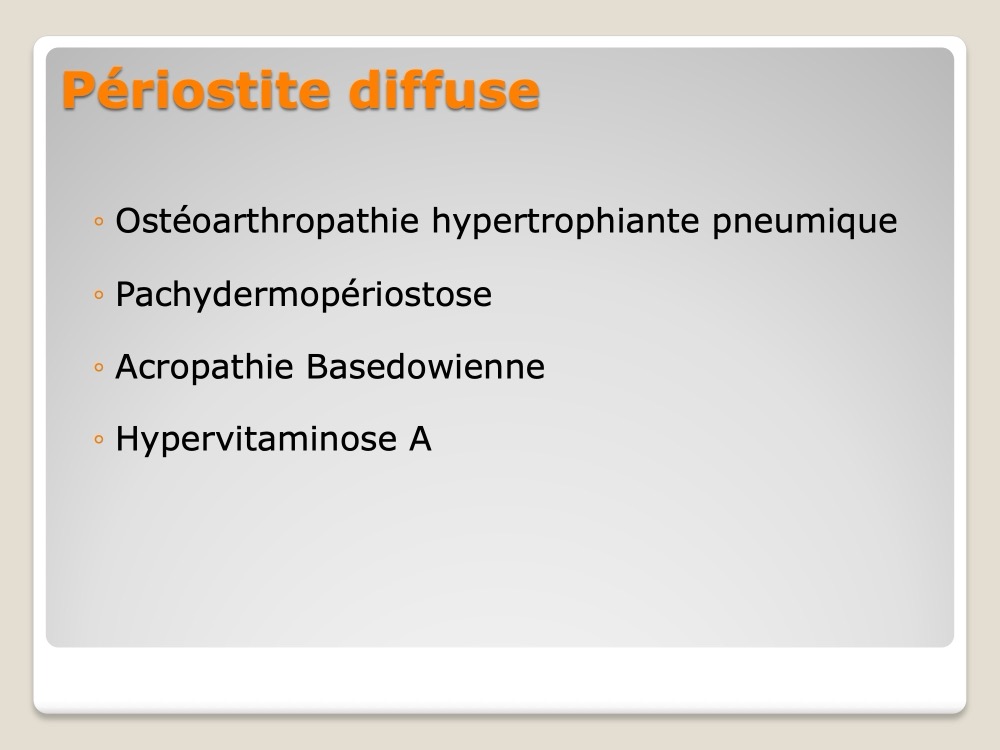 Périostite diffuse

◦ Ostéoarthropathie hypertrophiante pneumique

◦ Pachydermopériostose

◦ Acropathie Basedowienne

◦ Hypervitaminose A